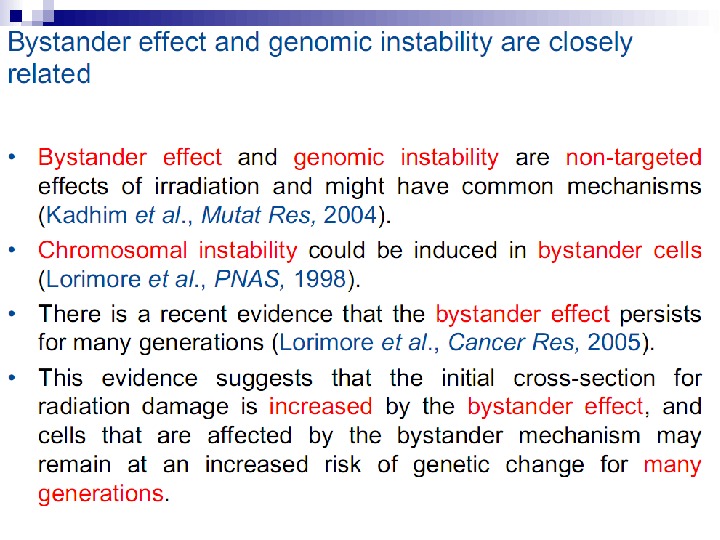 Bystander effect and genomic instability are closely related

• Bystander effect and genomic instability are non-targeted effects of irradiation and might have common mechanisms (Kadhim et al., Mutat Res, 2004).

• Chromosomal instability could be induced in bystander cells (Lorimore et al., PNAS, 1998).

• There is a recent evidence that the bystander effect persists for many generations (Lorimore et al., Cancer Res, 2005).

• This evidence suggests that the initial cross-section for radiation damage is increased by the bystander effect, and cells that are affected by the bystander mechanism may remain at an increased risk of genetic change for many generations.